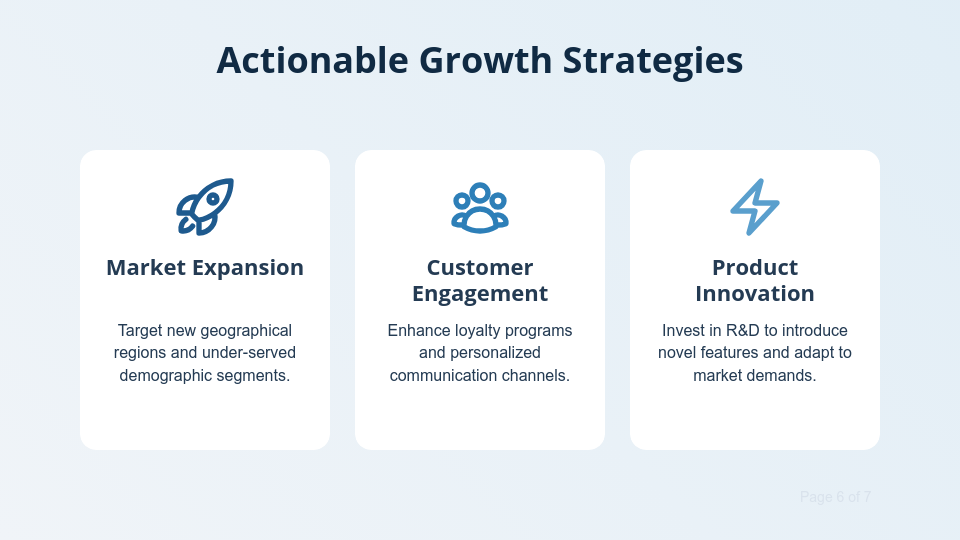 Actionable Growth Strategies

Market Expansion

Target new geographical regions and under-served demographic segments.

Customer Engagement

Enhance loyalty programs and personalized communication channels.

Product Innovation

Invest in R&D to introduce novel features and adapt to market demands.

Page 6 of 7